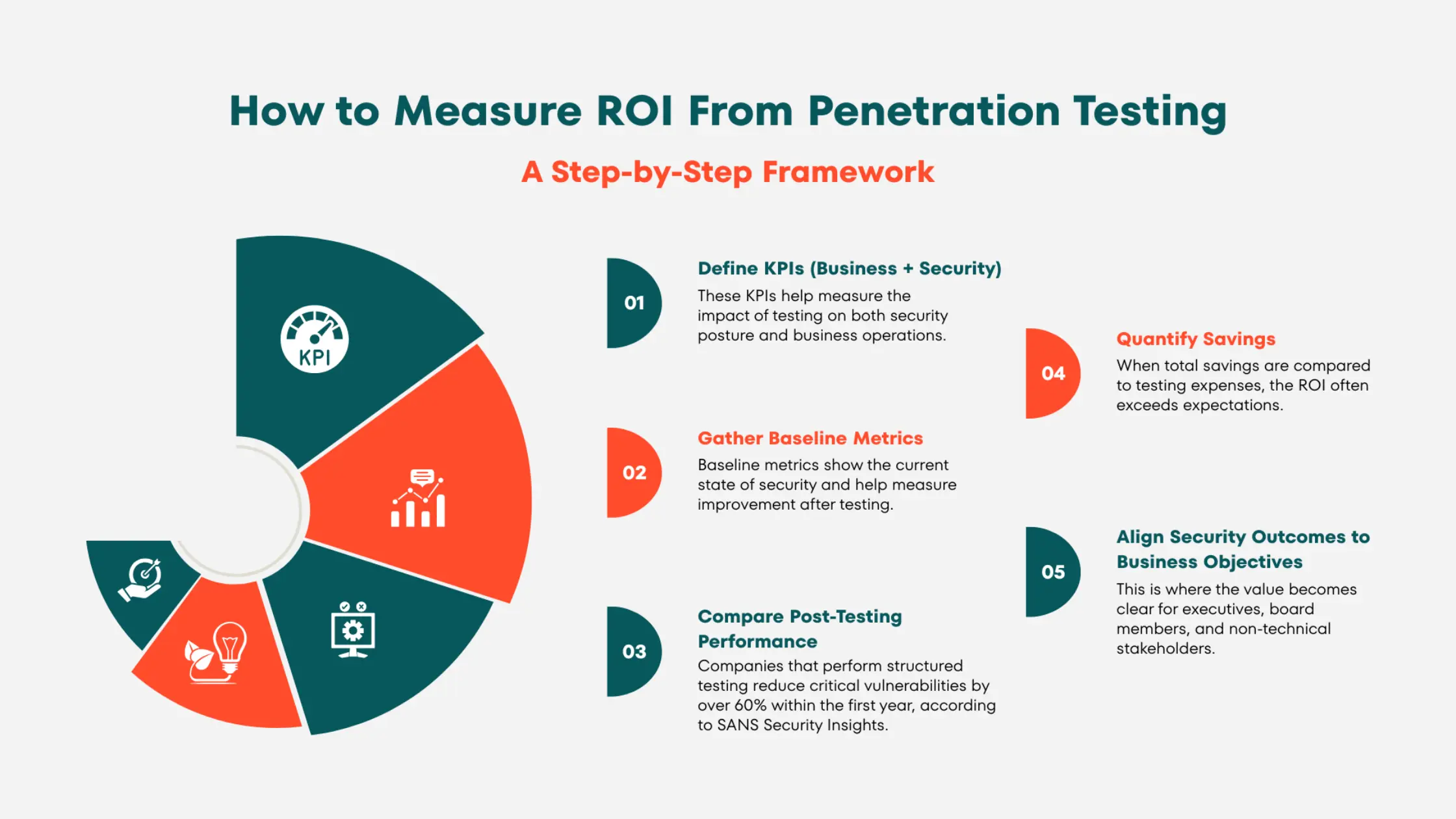 How to Measure ROI From Penetration Testing

A Step-by-Step Framework

KPI

01

Define KPIs (Business + Security)

These KPIs help measure the impact of testing on both security posture and business operations.

02

Gather Baseline Metrics

Baseline metrics show the current state of security and help measure improvement after testing.

03

Compare Post-Testing Performance

Companies that perform structured testing reduce critical vulnerabilities by over 60% within the first year, according to SANS Security Insights.

04

Quantify Savings

When total savings are compared to testing expenses, the ROI often exceeds expectations.

05

Align Security Outcomes to Business Objectives

This is where the value becomes clear for executives, board members, and non-technical stakeholders.